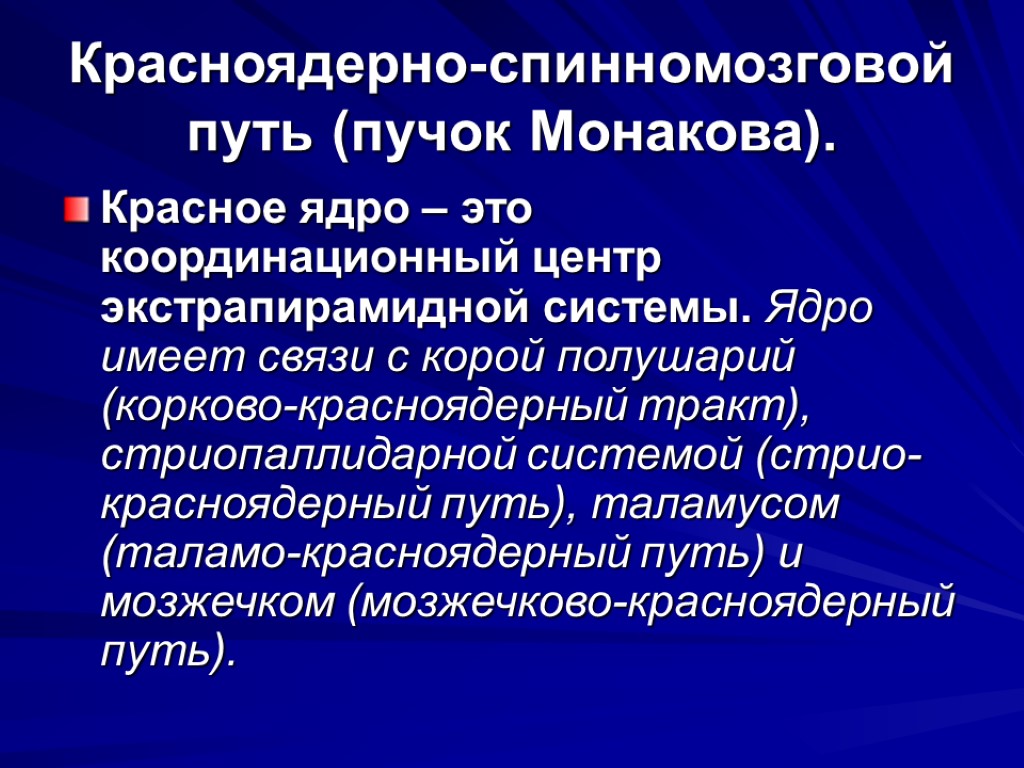 Красноядерно-спинномозговой путь (пучок Монакова).

Красное ядро – это координационный центр экстрапирамидной системы. Ядро имеет связи с корой полушарий (корково-красноядерный тракт), стриопаллидарной системой (стрио-красноядерный путь), таламусом (таламо-красноядерный путь) и мозжечком (мозжечково-красноядерный путь).